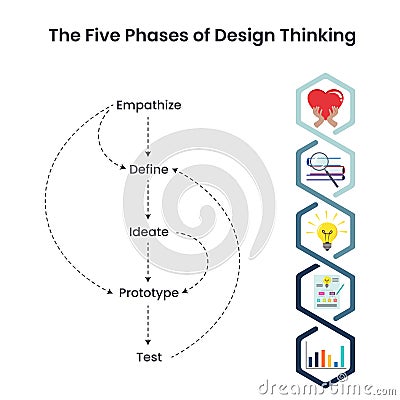 The Five Phases of Design Thinking

Empathize

Define

Ideate

Prototype

Test

dreamstime.com